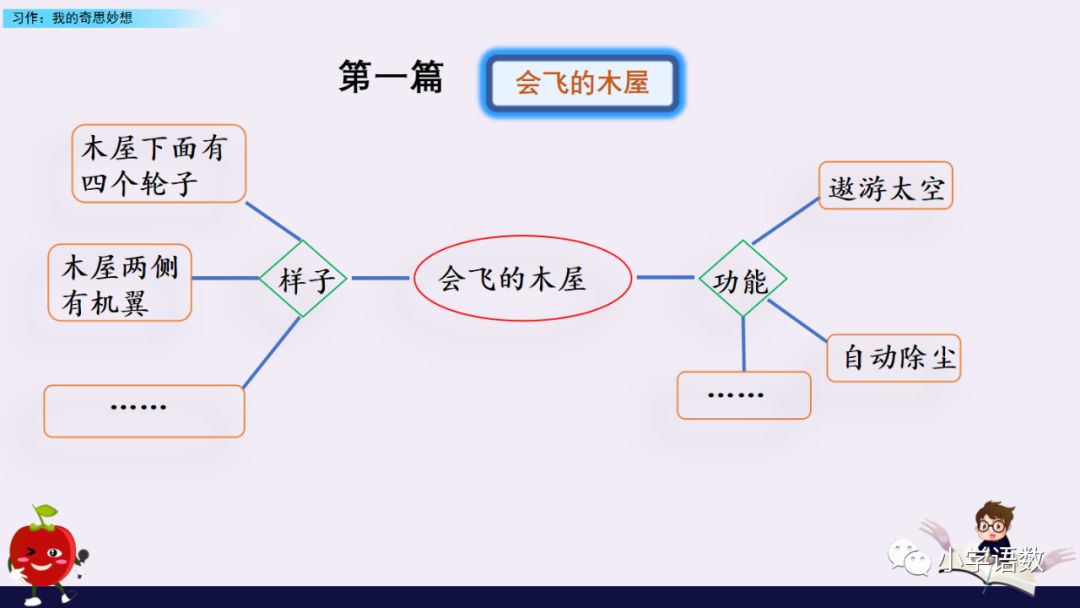 习作：我的奇思妙想

第一篇 会飞的木屋

木屋下面有四个轮子

木屋两侧有机翼

……

样子

会飞的木屋

功能

遨游太空

自动除尘

……

小学语数